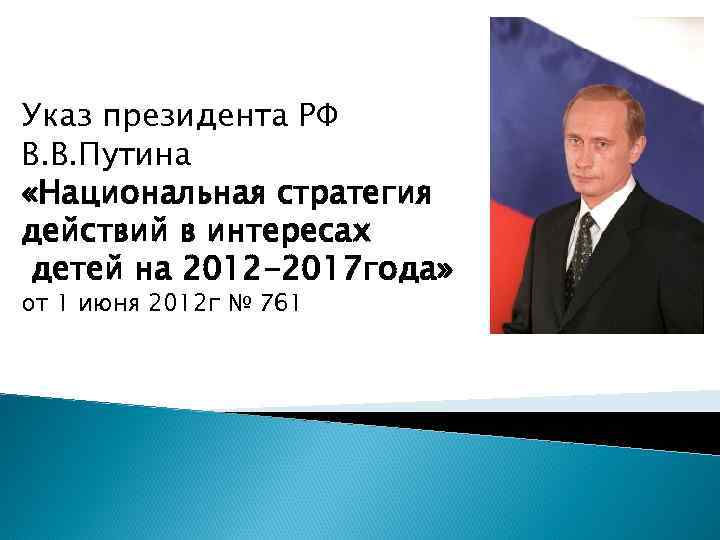 Указ президента РФ В.В.Путина
«Национальная стратегия действий в интересах детей на 2012-2017года»
от 1 июня 2012г № 761